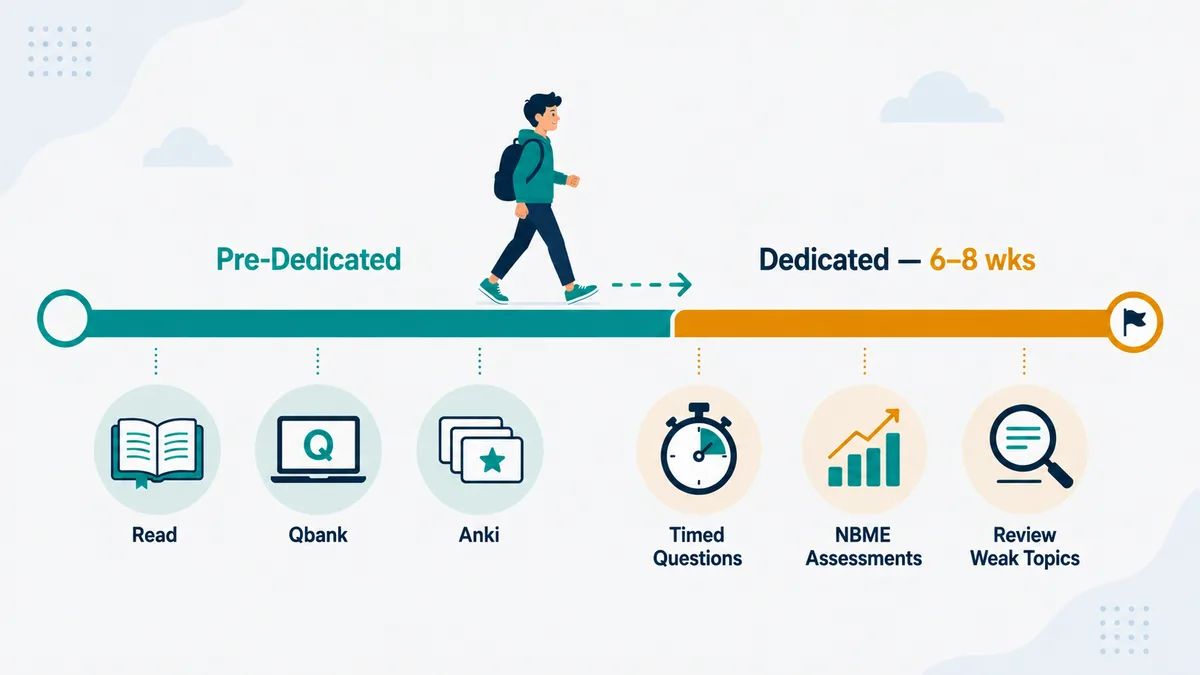 Pre-Dedicated

Dedicated — 6–8 wks

Q

Read

Qbank

Anki

Timed Questions

NBME Assessments

Review Weak Topics